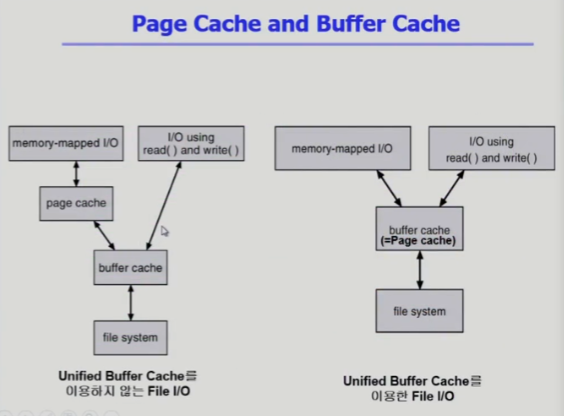 Page Cache and Buffer Cache

memory-mapped I/O

I/O using read( ) and write( )

page cache

buffer cache

file system

Unified Buffer Cache를 이용하지 않는 File I/O

memory-mapped I/O

I/O using read( ) and write( )

buffer cache (=Page cache)

file system

Unified Buffer Cache를 이용한 File I/O